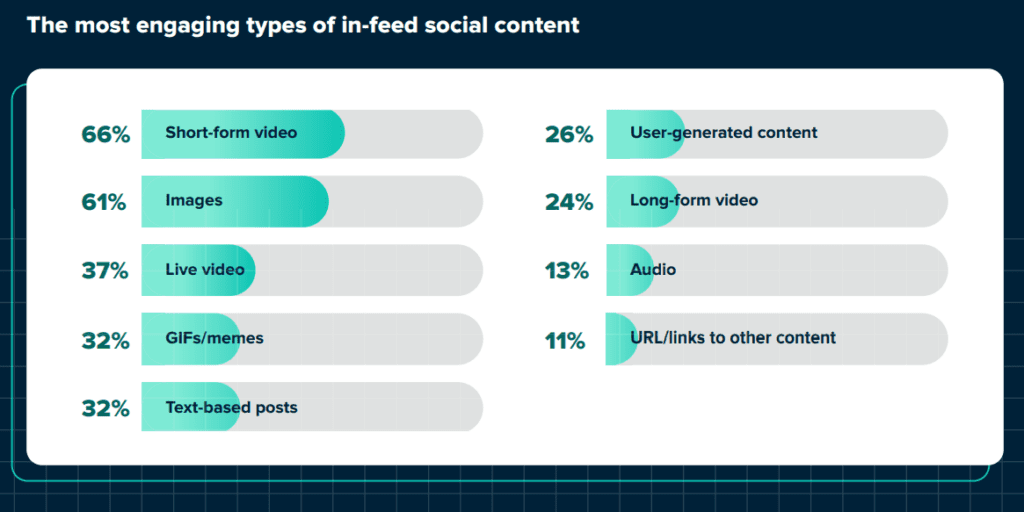 The most engaging types of in-feed social content

66% Short-form video

61% Images

37% Live video

32% GIFs/memes

32% Text-based posts

26% User-generated content

24% Long-form video

13% Audio

11% URL/links to other content